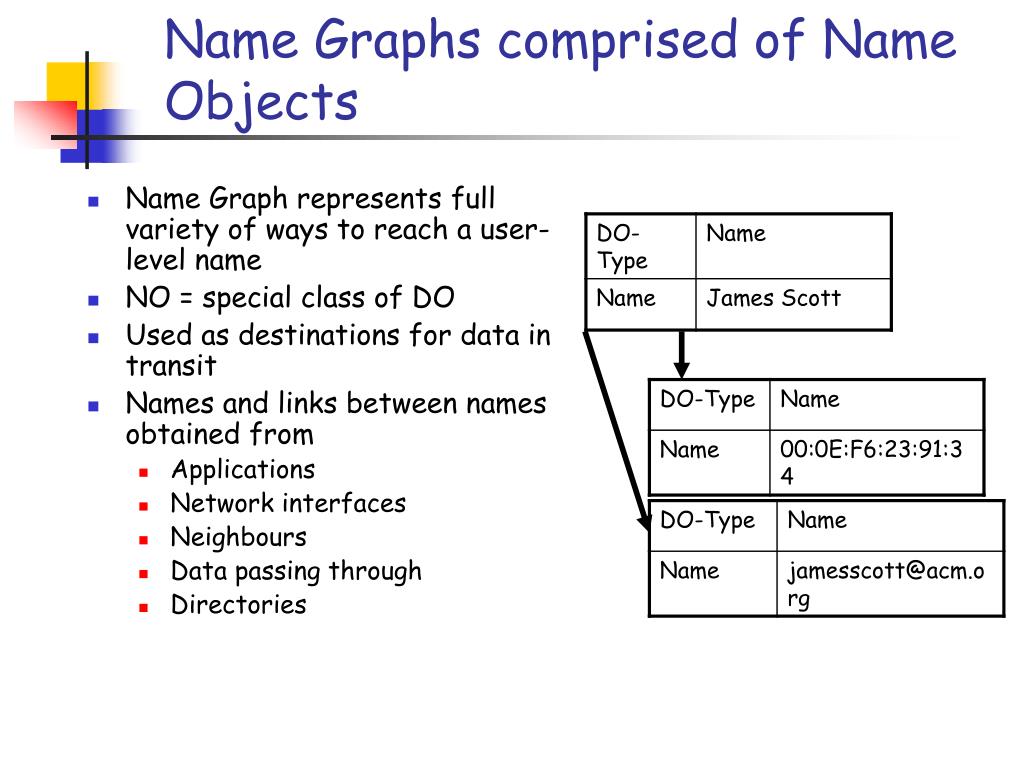 Name Graphs comprised of Name Objects

- Name Graph represents full variety of ways to reach a user-level name
- NO = special class of DO
- Used as destinations for data in transit
- Names and links between names obtained from
  - Applications
  - Network interfaces
  - Neighbours
  - Data passing through
  - Directories

| DO-Type | Name |
|---|---|
| Name | James Scott |

| DO-Type | Name |
|---|---|
| Name | 00:0E:F6:23:91:34 |

| DO-Type | Name |
|---|---|
| Name | jamesscott@acm.org |